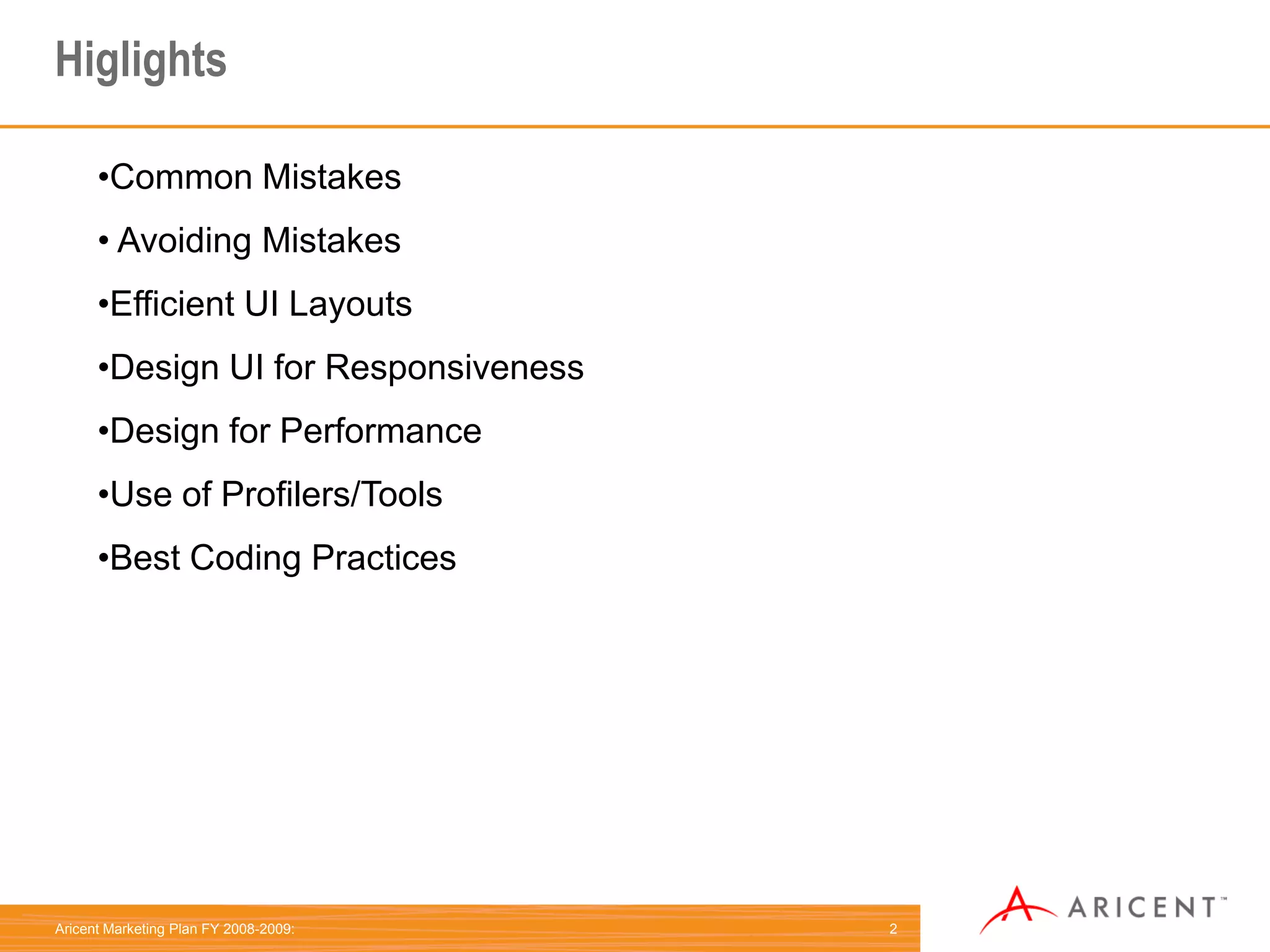 Higlights

•Common Mistakes

• Avoiding Mistakes

•Efficient UI Layouts

•Design UI for Responsiveness

•Design for Performance

•Use of Profilers/Tools

•Best Coding Practices

Aricent Marketing Plan FY 2008-2009: 2

ARICENT™